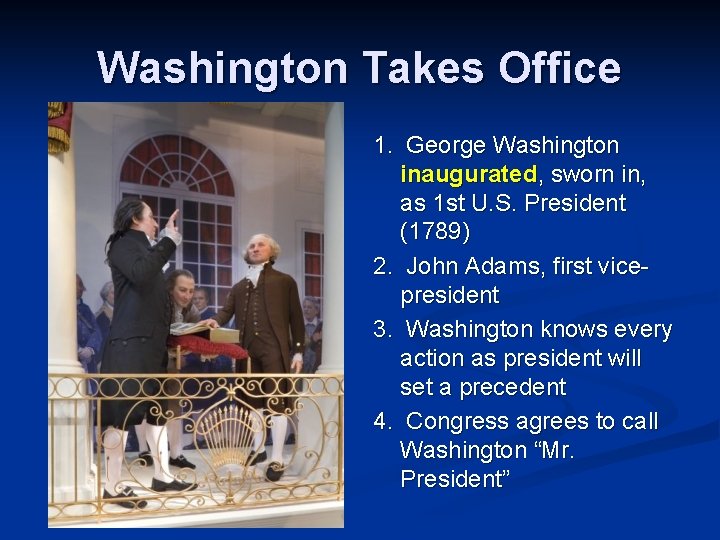 Washington Takes Office

1. George Washington inaugurated, sworn in, as 1st U.S. President (1789)

2. John Adams, first vice-president

3. Washington knows every action as president will set a precedent

4. Congress agrees to call Washington “Mr. President”